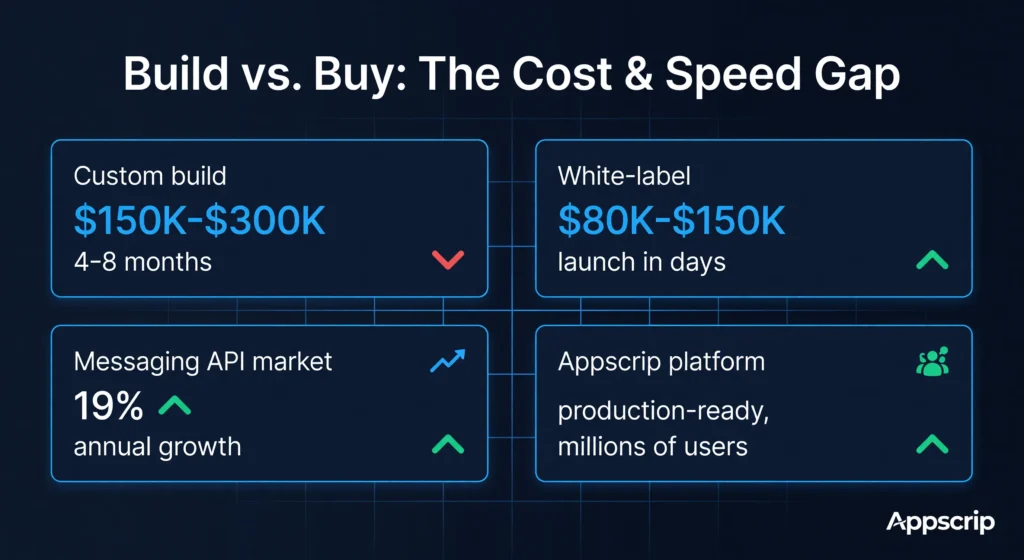 Build vs. Buy: The Cost & Speed Gap

Custom build
\$150K-\$300K
4-8 months

White-label
\$80K-\$150K
launch in days

Messaging API market
19%
annual growth

Appscrip platform
production-ready, millions of users

Appscrip